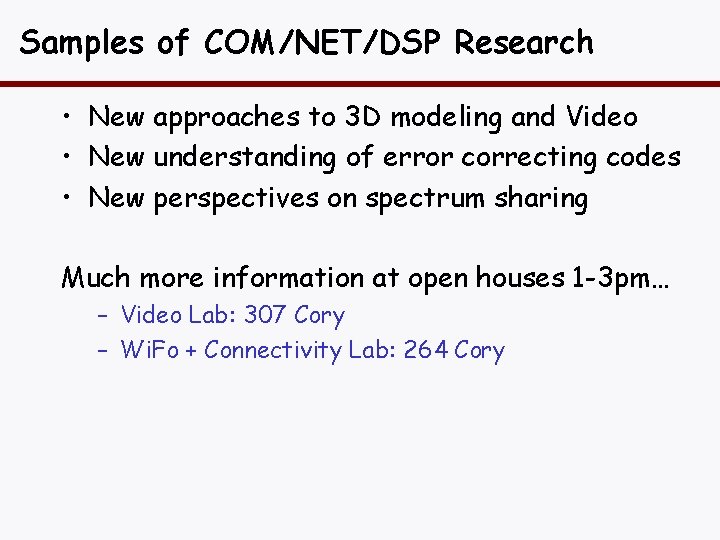 Samples of COM/NET/DSP Research

• New approaches to 3D modeling and Video
• New understanding of error correcting codes
• New perspectives on spectrum sharing

Much more information at open houses 1-3pm…
– Video Lab: 307 Cory
– WiFo + Connectivity Lab: 264 Cory